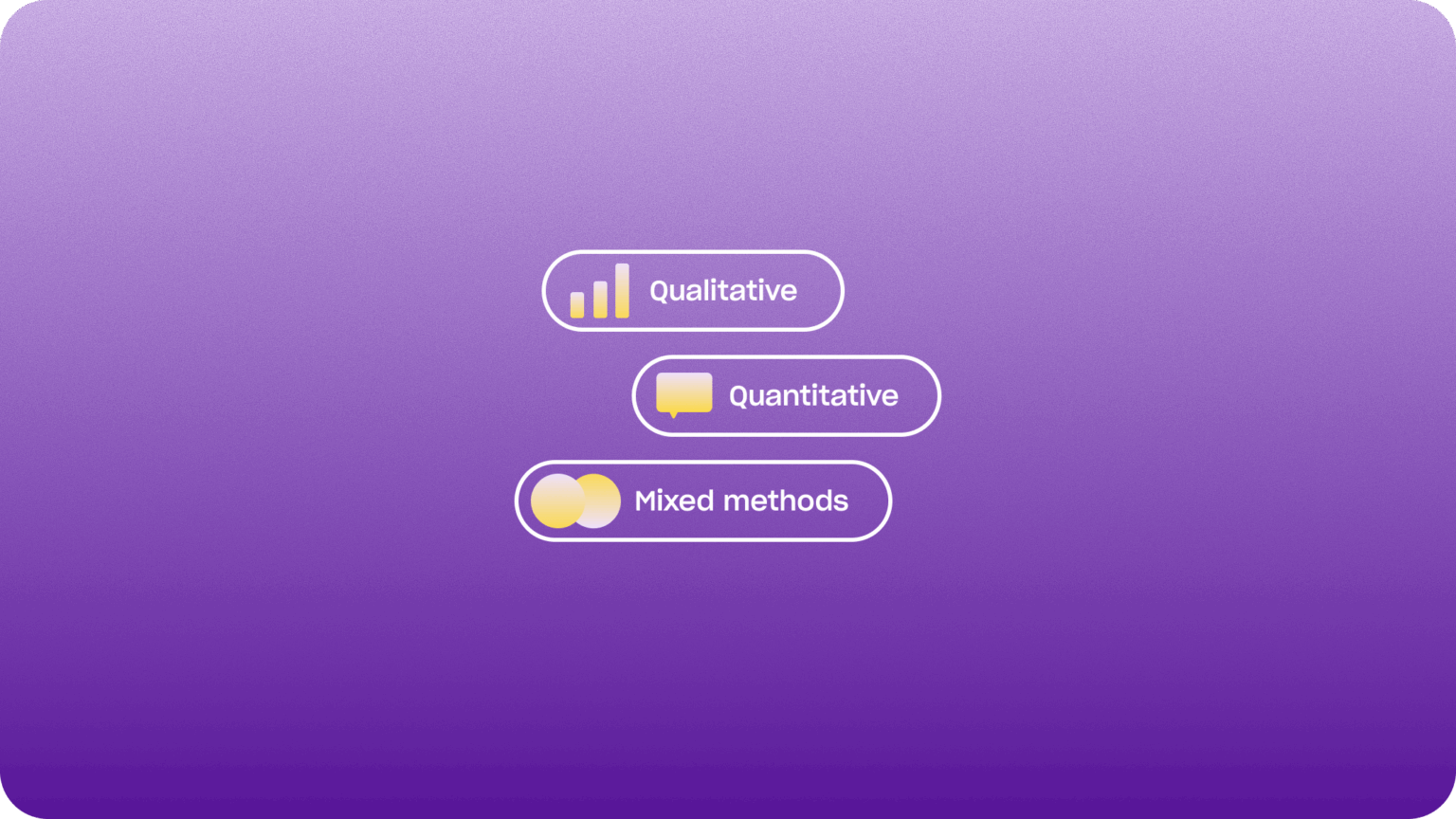 Qualitative

Quantitative

Mixed methods